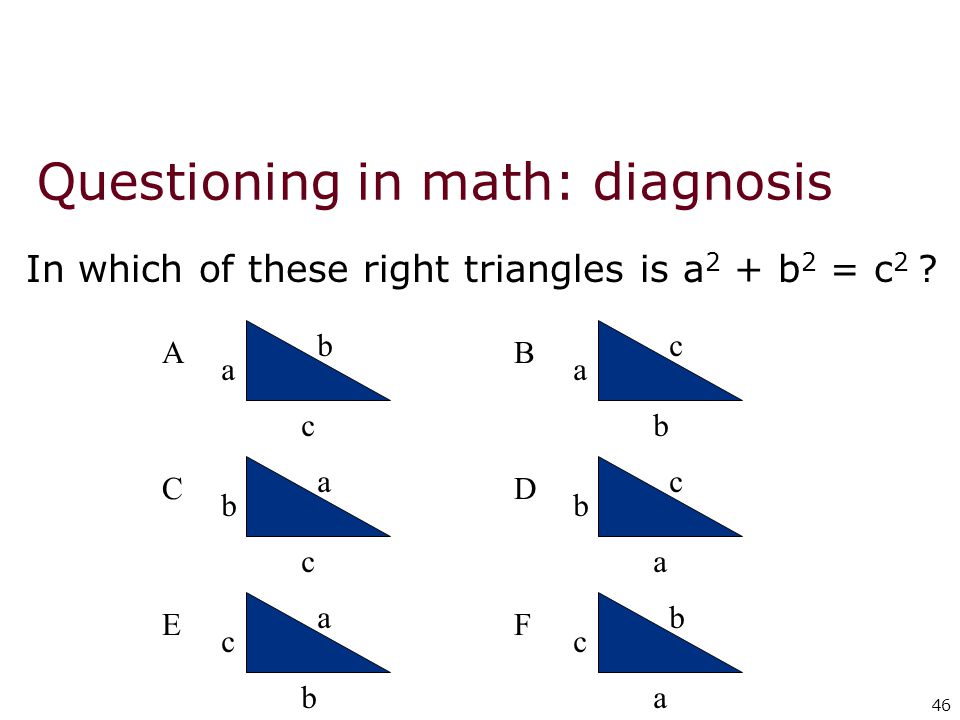 Questioning in math: diagnosis

In which of these right triangles is $a^2 + b^2 = c^2$ ?

A
a
b
c

B
a
c
b

C
b
a
c

D
b
c
a

E
c
a
b

F
c
b
a

46